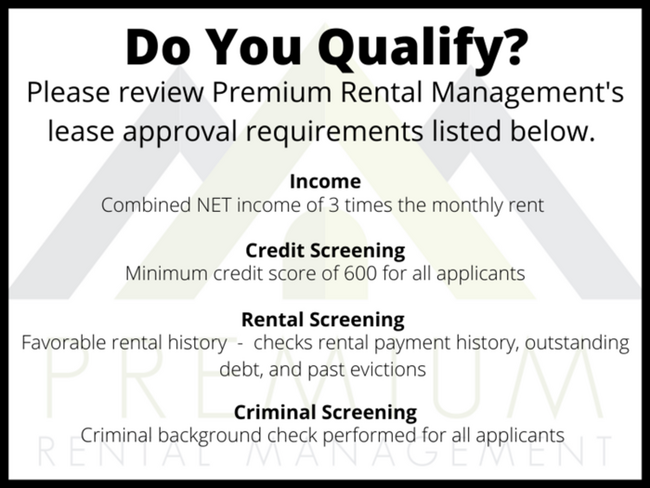 Do You Qualify?

Please review Premium Rental Management's lease approval requirements listed below.

Income
Combined NET income of 3 times the monthly rent

Credit Screening
Minimum credit score of 600 for all applicants

Rental Screening
Favorable rental history - checks rental payment history, outstanding debt, and past evictions

Criminal Screening
Criminal background check performed for all applicants

PREMIUM
RENTAL MANAGEMENT